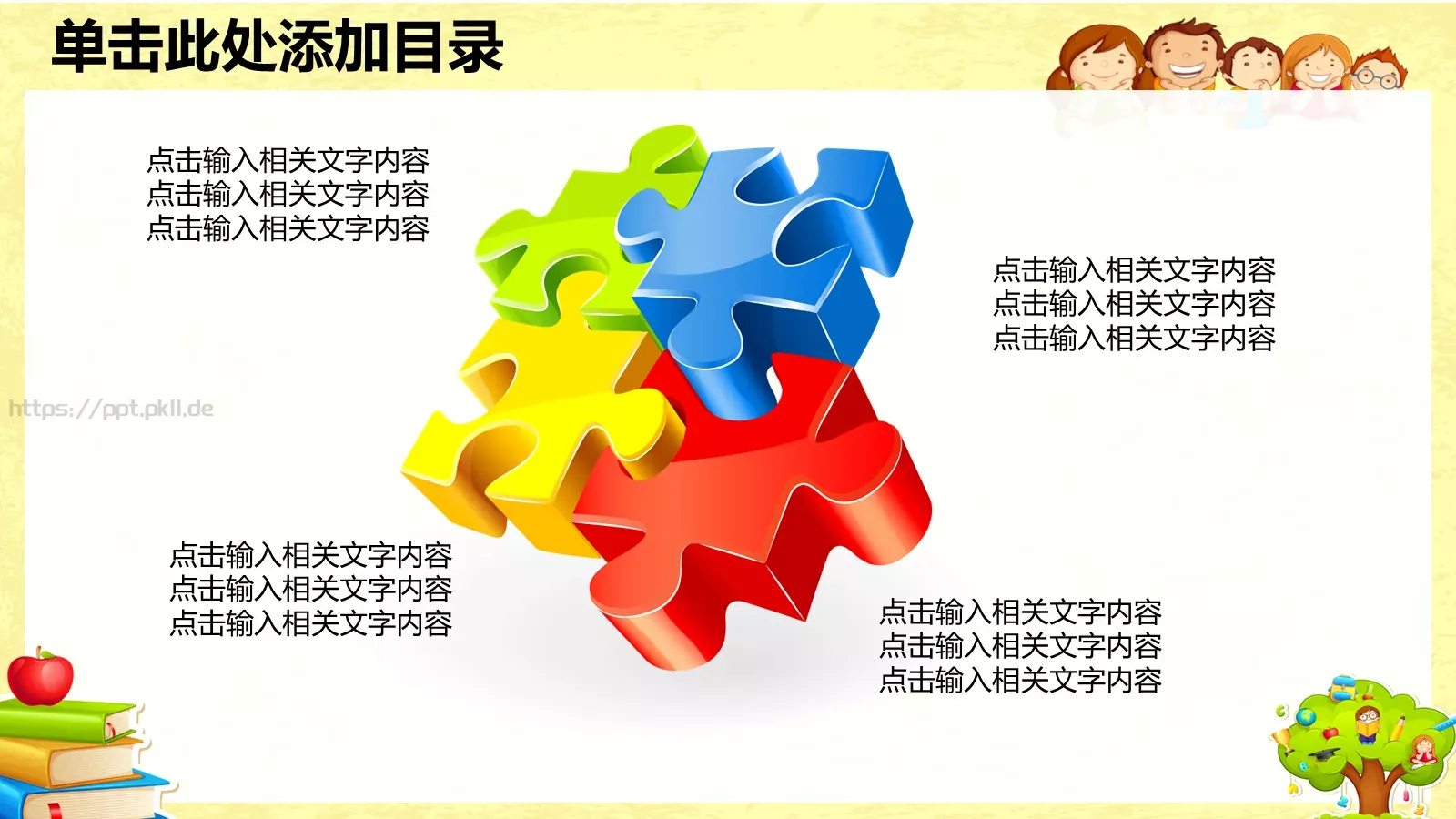 单击此处添加目录

点击输入相关文字内容
点击输入相关文字内容
点击输入相关文字内容

点击输入相关文字内容
点击输入相关文字内容
点击输入相关文字内容

https://ppt.pkll.de

点击输入相关文字内容
点击输入相关文字内容
点击输入相关文字内容

点击输入相关文字内容
点击输入相关文字内容
点击输入相关文字内容